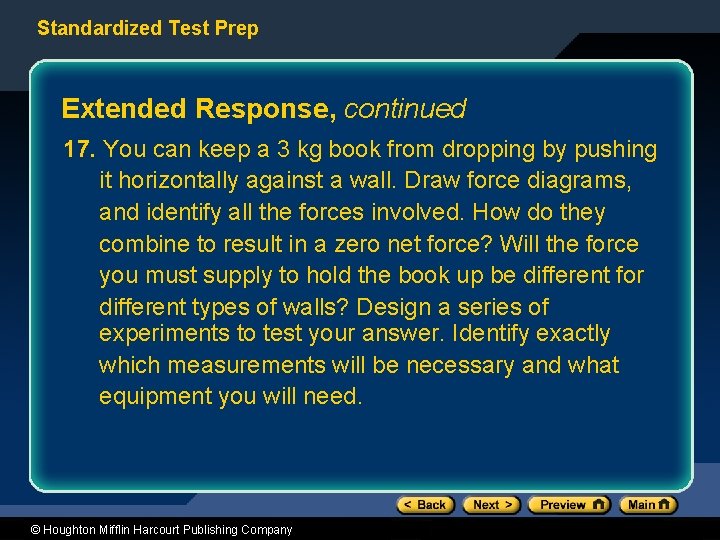 Standardized Test Prep

Extended Response, continued

17. You can keep a 3 kg book from dropping by pushing it horizontally against a wall. Draw force diagrams, and identify all the forces involved. How do they combine to result in a zero net force? Will the force you must supply to hold the book up be different for different types of walls? Design a series of experiments to test your answer. Identify exactly which measurements will be necessary and what equipment you will need.

< Back Next > Preview Main

© Houghton Mifflin Harcourt Publishing Company